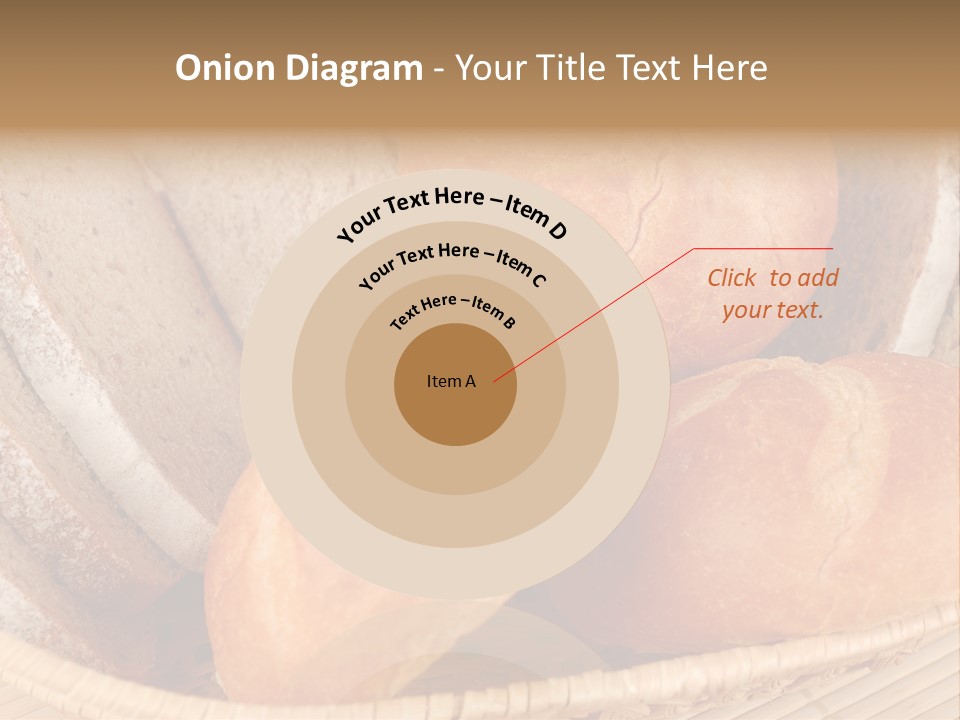 Onion Diagram - Your Title Text Here

Your Text Here – Item D

Your Text Here – Item C

Text Here – Item B

Item A

Click to add your text.